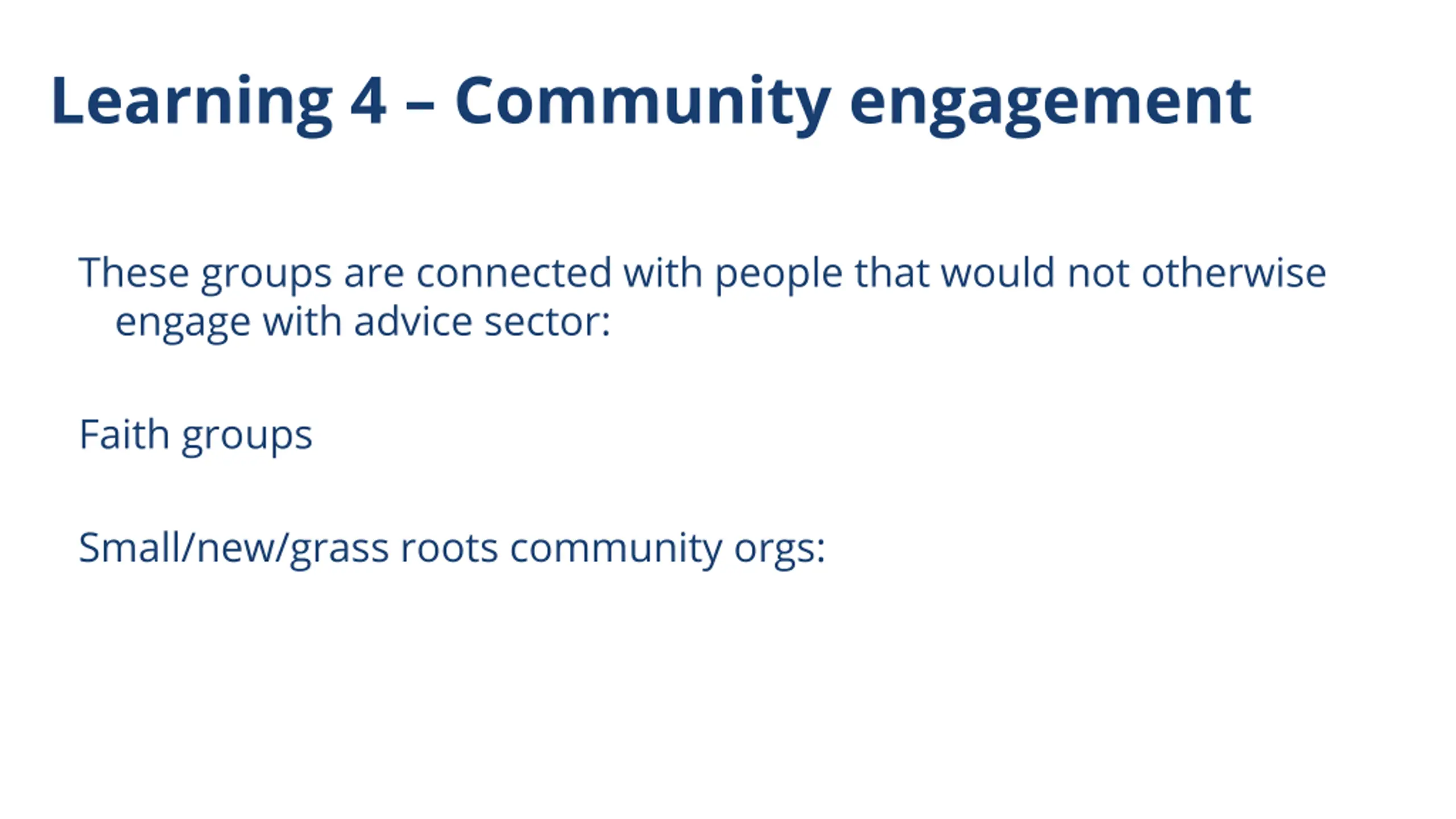 Learning 4 – Community engagement

These groups are connected with people that would not otherwise engage with advice sector:

Faith groups

Small/new/grass roots community orgs: